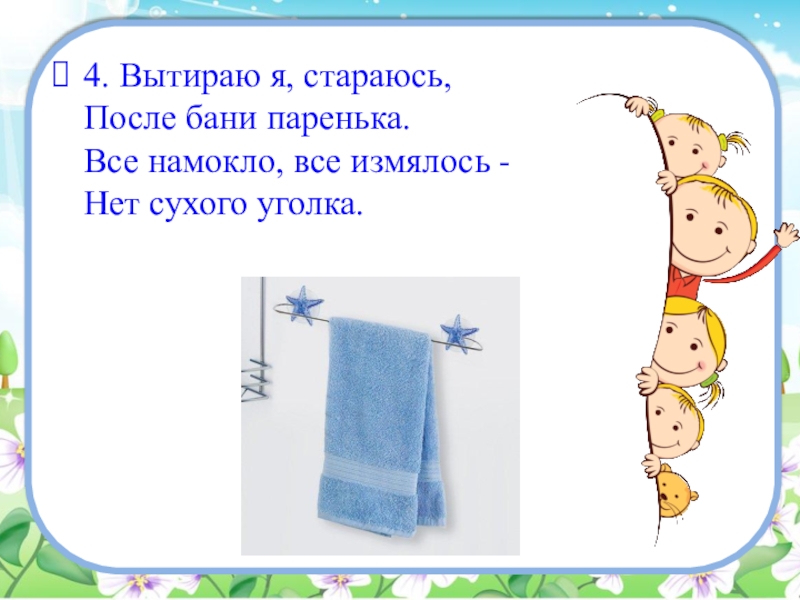 4. Вытираю я, стараюсь,
После бани паренька.
Все намокло, все измялось -
Нет сухого уголка.